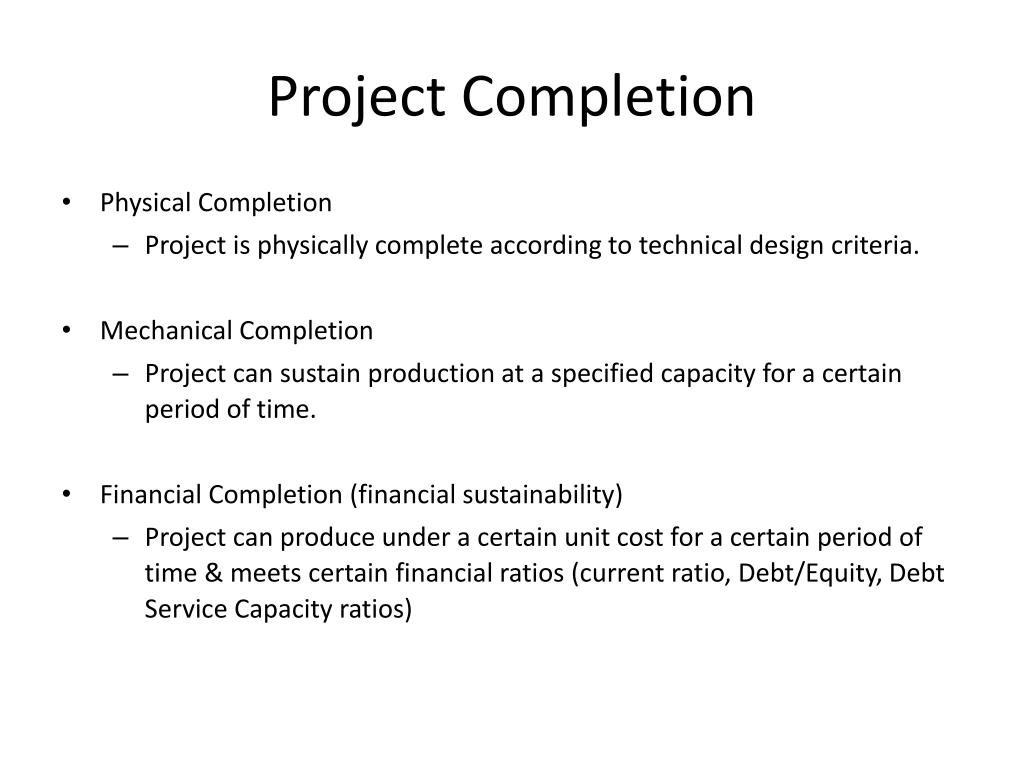 Project Completion

• Physical Completion
– Project is physically complete according to technical design criteria.

• Mechanical Completion
– Project can sustain production at a specified capacity for a certain period of time.

• Financial Completion (financial sustainability)
– Project can produce under a certain unit cost for a certain period of time & meets certain financial ratios (current ratio, Debt/Equity, Debt Service Capacity ratios)